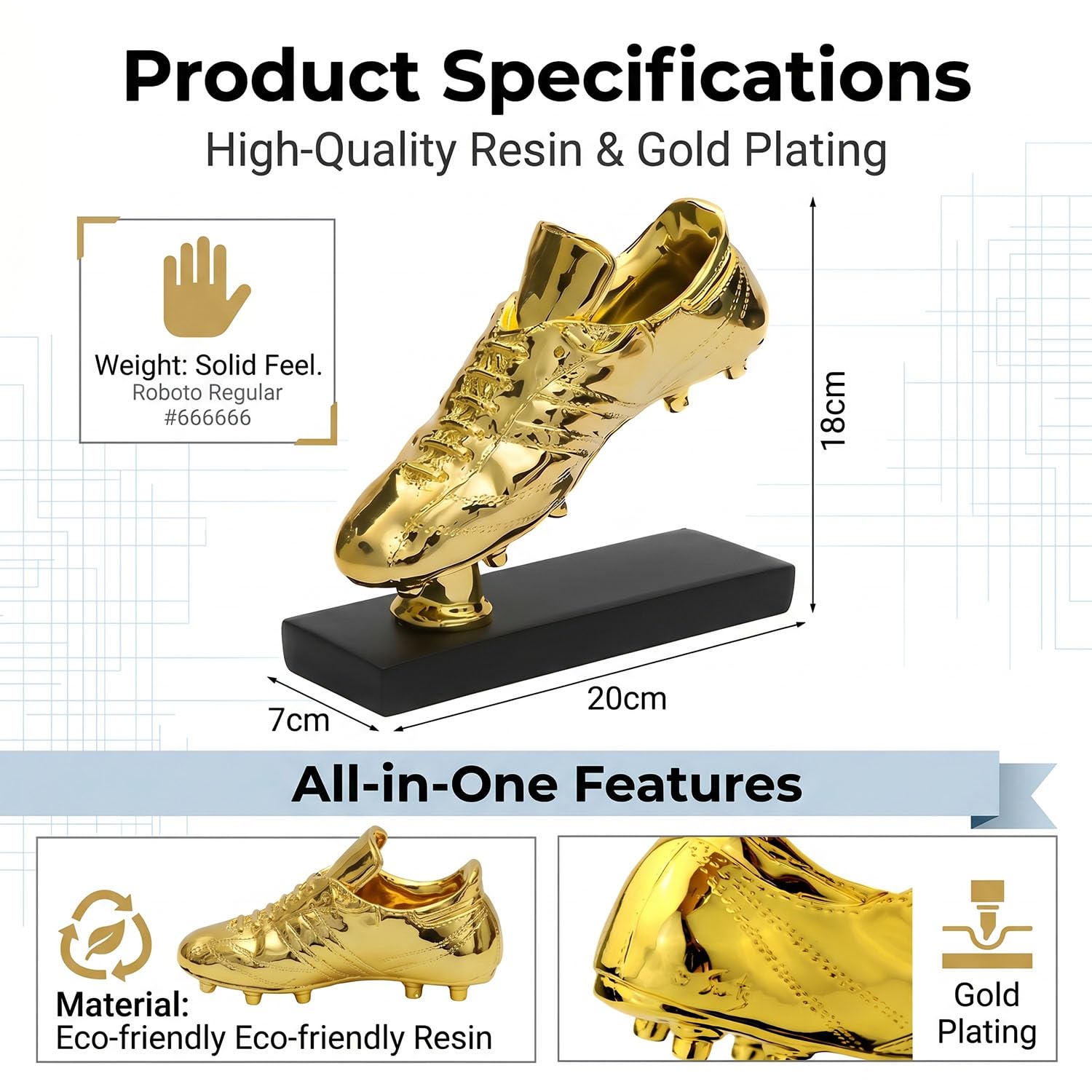 Product Specifications

High-Quality Resin & Gold Plating

Weight: Solid Feel.
Roboto Regular
#666666

18cm

7cm

20cm

All-in-One Features

Material:
Eco-friendly Eco-friendly Resin

Gold Plating